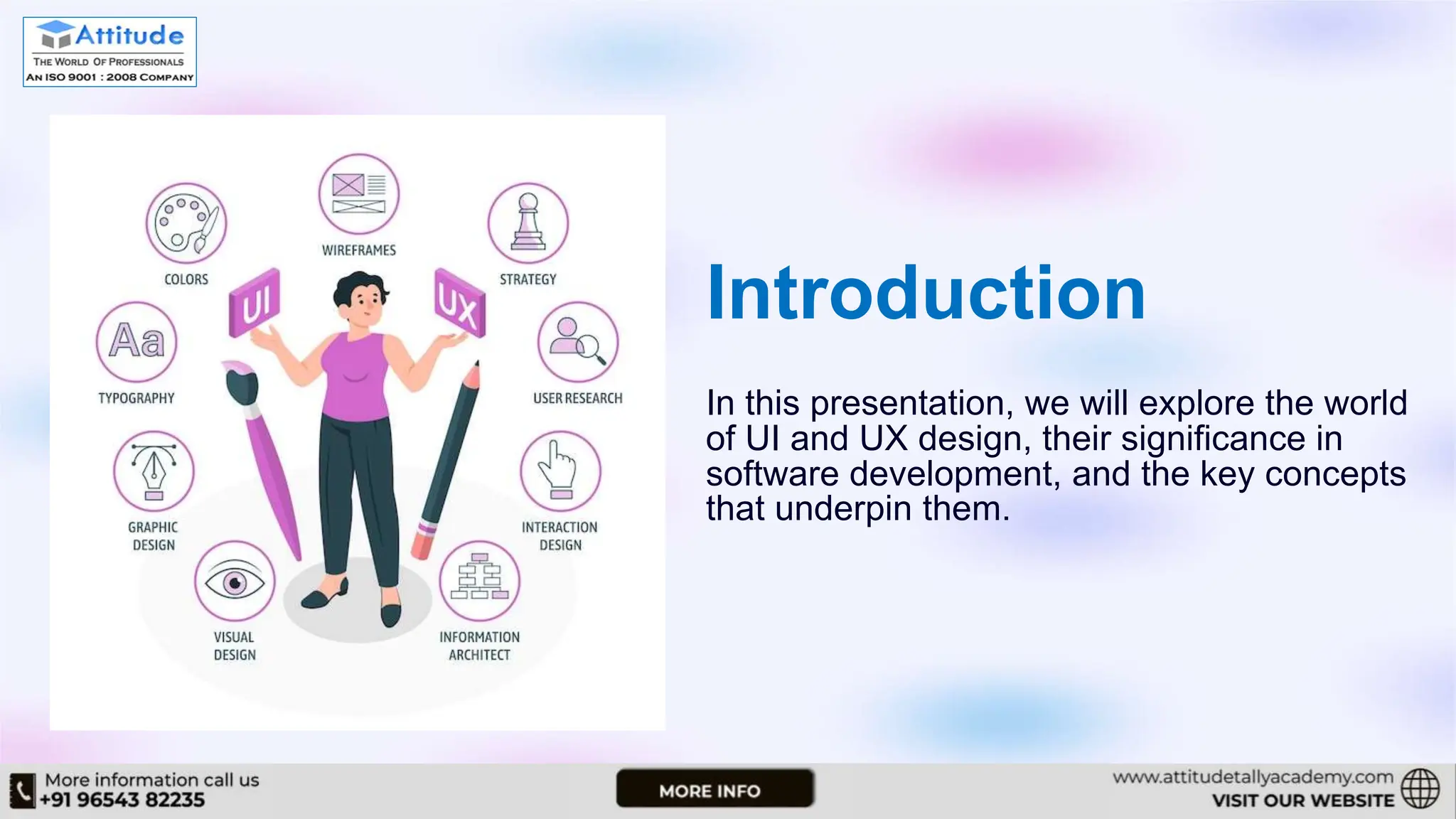 Attitude
THE WORLD OF PROFESSIONALS
AN ISO 9001 : 2008 COMPANY

WIREFRAMES
COLORS
STRATEGY
UI
UX
Aa
TYPOGRAPHY
USER RESEARCH
GRAPHIC DESIGN
INTERACTION DESIGN
VISUAL DESIGN
INFORMATION ARCHITECT

Introduction

In this presentation, we will explore the world of UI and UX design, their significance in software development, and the key concepts that underpin them.

More information call us
+91 96543 82235

MORE INFO

www.attitudetallyacademy.com
VISIT OUR WEBSITE